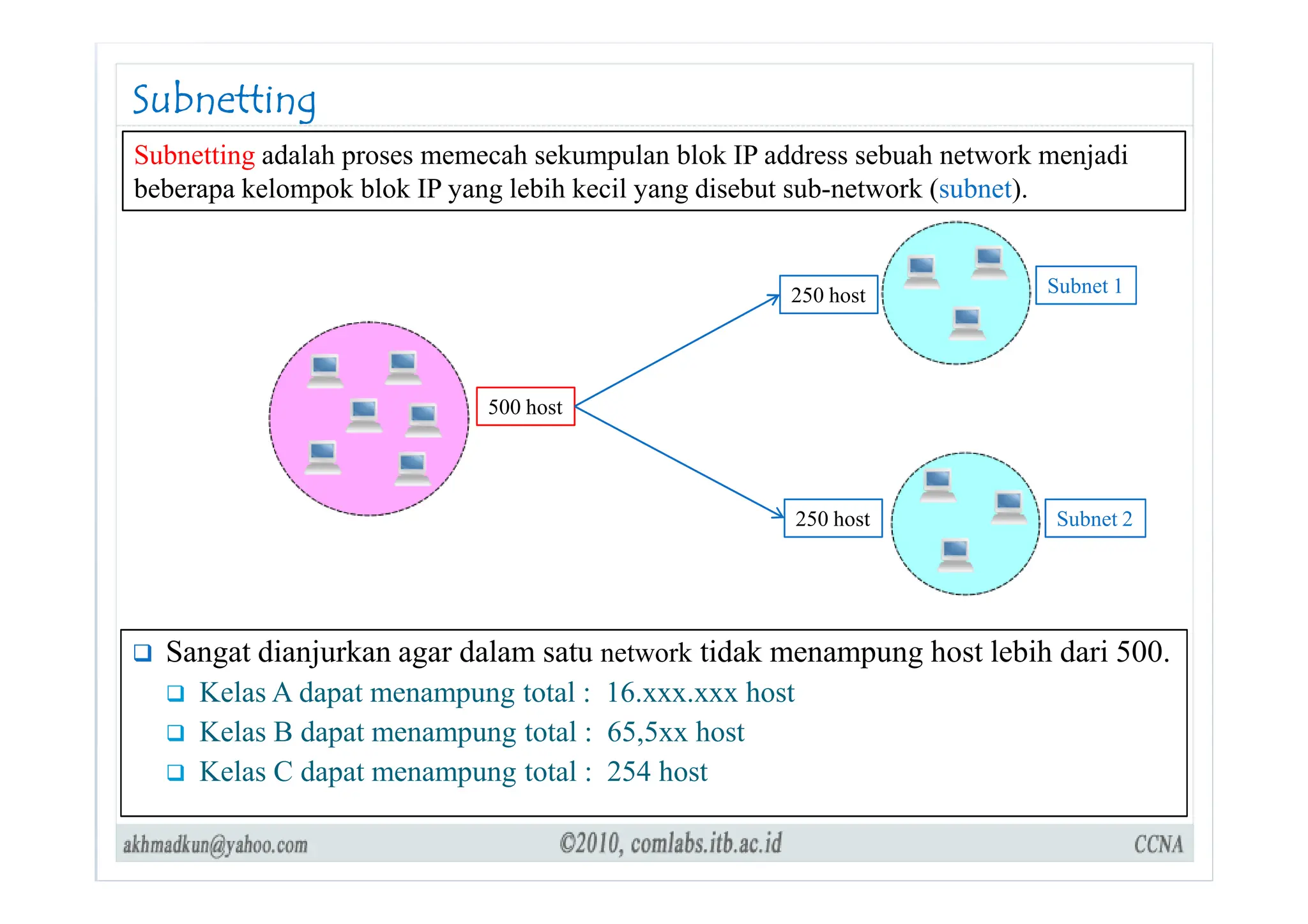 Subnetting

Subnetting adalah proses memecah sekumpulan blok IP address sebuah network menjadi beberapa kelompok blok IP yang lebih kecil yang disebut sub-network (subnet).

500 host

250 host

Subnet 1

250 host

Subnet 2

❑ Sangat dianjurkan agar dalam satu network tidak menampung host lebih dari 500.
❑ Kelas A dapat menampung total : 16.xxx.xxx host
❑ Kelas B dapat menampung total : 65,5xx host
❑ Kelas C dapat menampung total : 254 host

akhmadkun@yahoo.com ©2010, comlabs.itb.ac.id CCNA